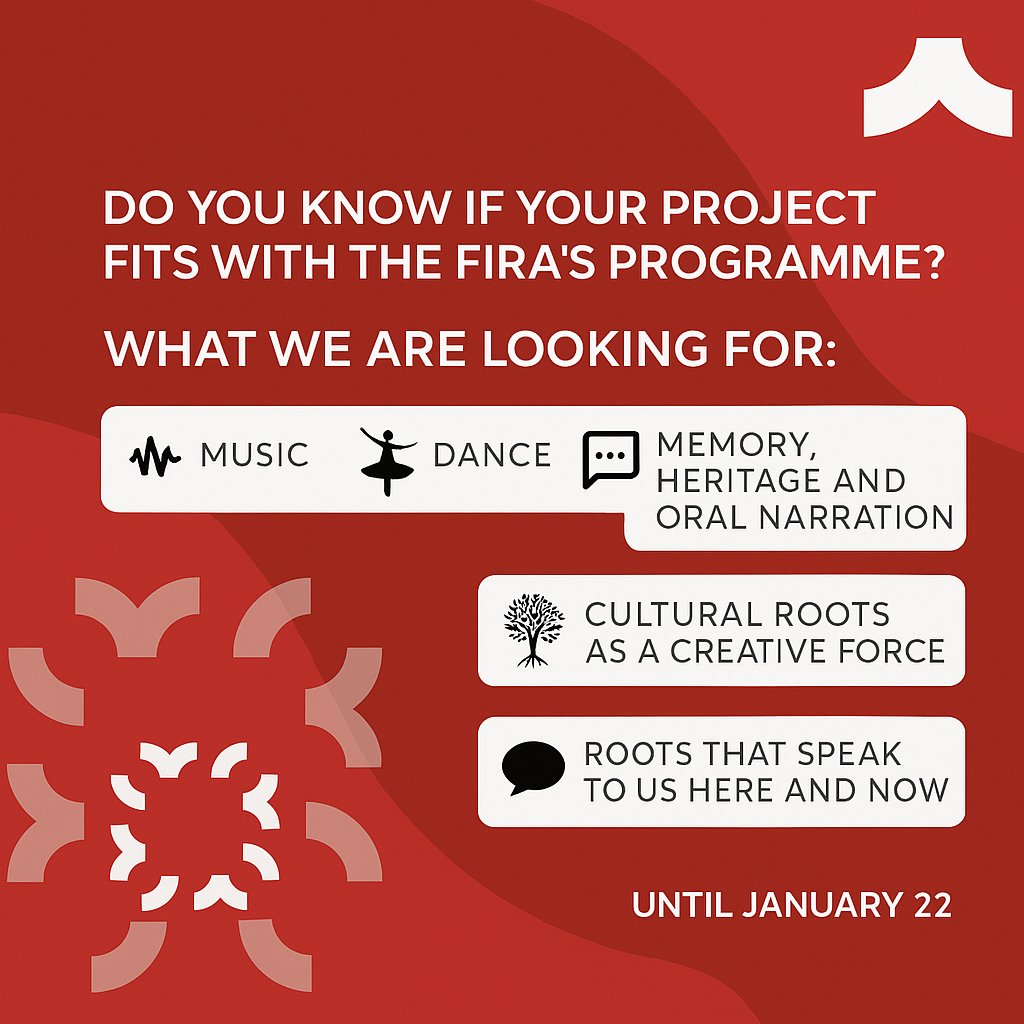 DO YOU KNOW IF YOUR PROJECT FITS WITH THE FIRA'S PROGRAMME?

WHAT WE ARE LOOKING FOR:

MUSIC

DANCE

MEMORY, HERITAGE AND ORAL NARRATION

CULTURAL ROOTS AS A CREATIVE FORCE

ROOTS THAT SPEAK TO US HERE AND NOW

UNTIL JANUARY 22